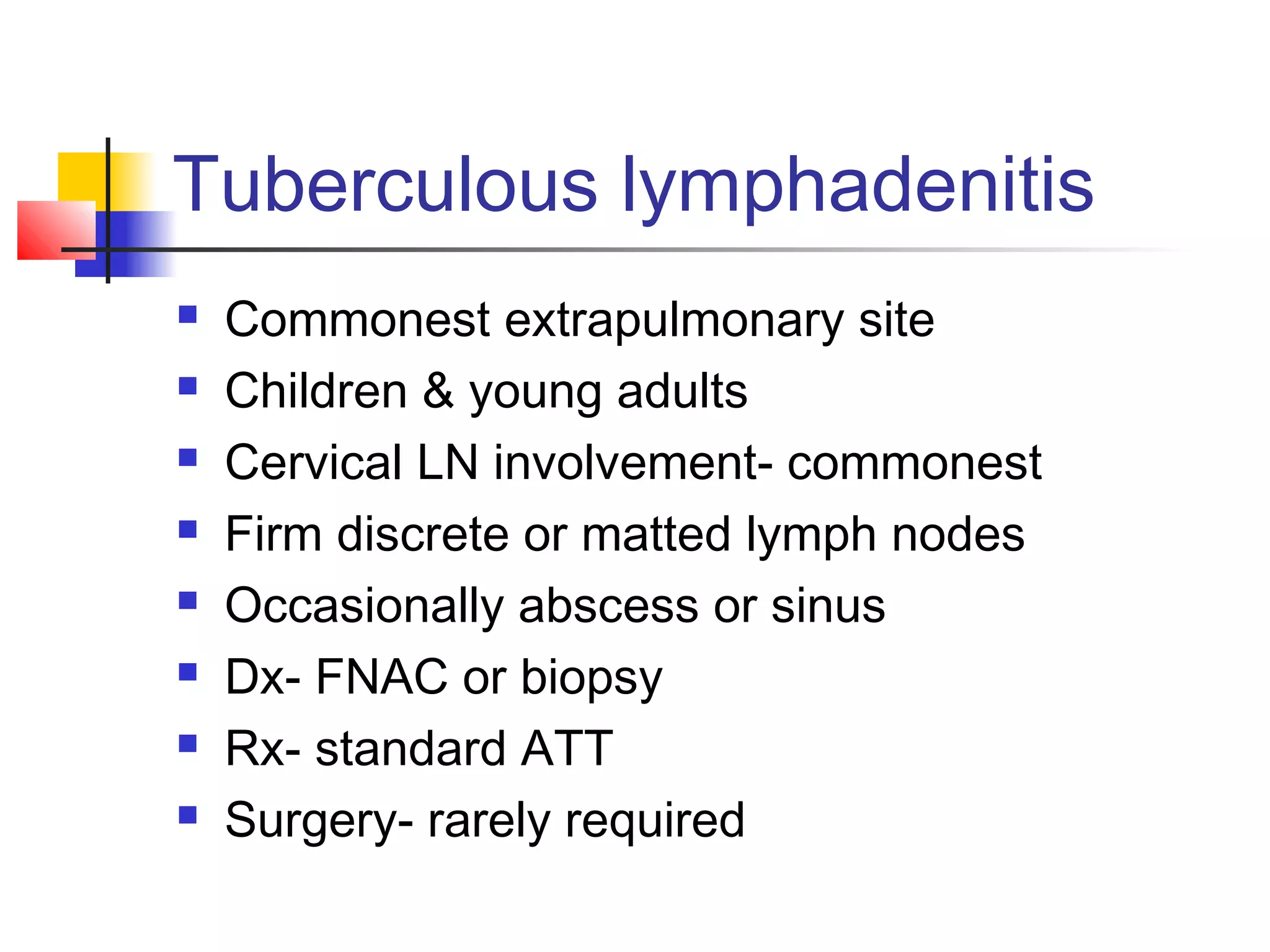 Tuberculous lymphadenitis

- Commonest extrapulmonary site
- Children & young adults
- Cervical LN involvement- commonest
- Firm discrete or matted lymph nodes
- Occasionally abscess or sinus
- Dx- FNAC or biopsy
- Rx- standard ATT
- Surgery- rarely required